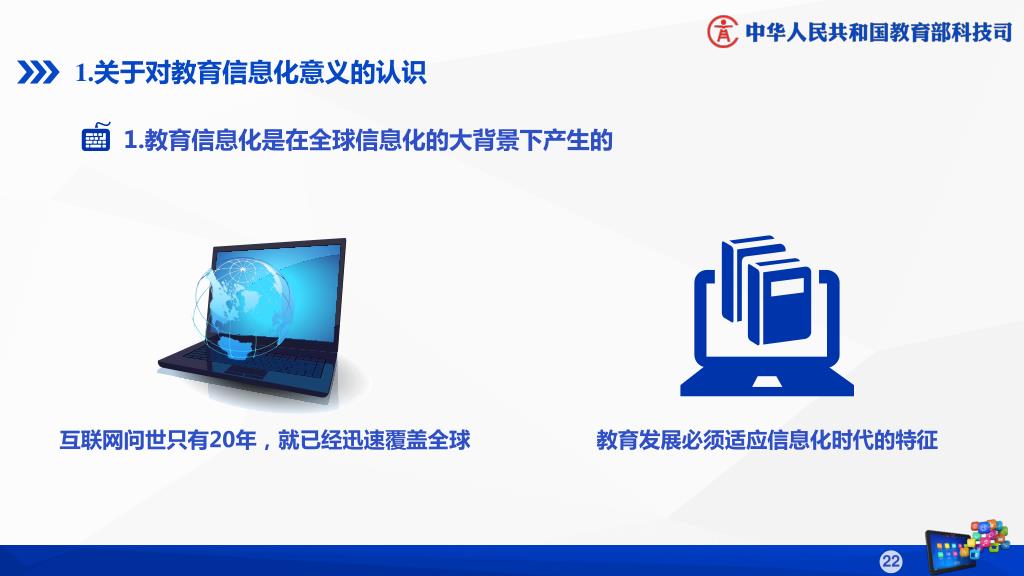 中华人民共和国教育部科技司

1.关于对教育信息化意义的认识

1.教育信息化是在全球信息化的大背景下产生的

互联网问世只有20年，就已经迅速覆盖全球

教育发展必须适应信息化时代的特征

22